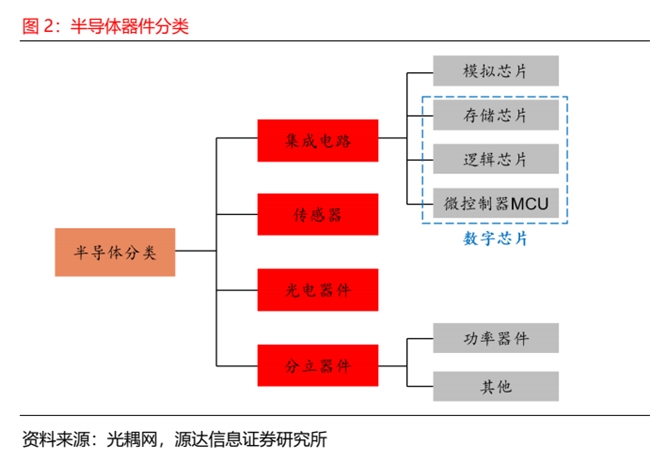 图 2：半导体器件分类

半导体分类

集成电路

传感器

光电器件

分立器件

模拟芯片

存储芯片

逻辑芯片

微控制器MCU

数字芯片

功率器件

其他

资料来源：光耦网，源达信息证券研究所